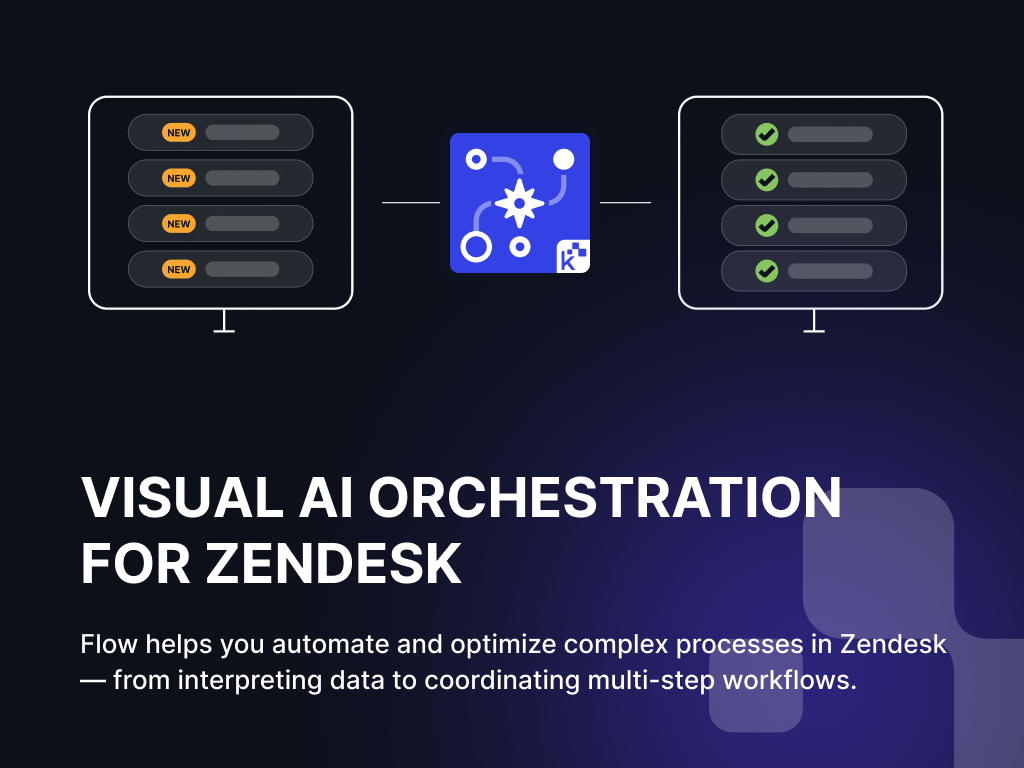 NEW
NEW
NEW
NEW

VISUAL AI ORCHESTRATION FOR ZENDESK

Flow helps you automate and optimize complex processes in Zendesk — from interpreting data to coordinating multi-step workflows.